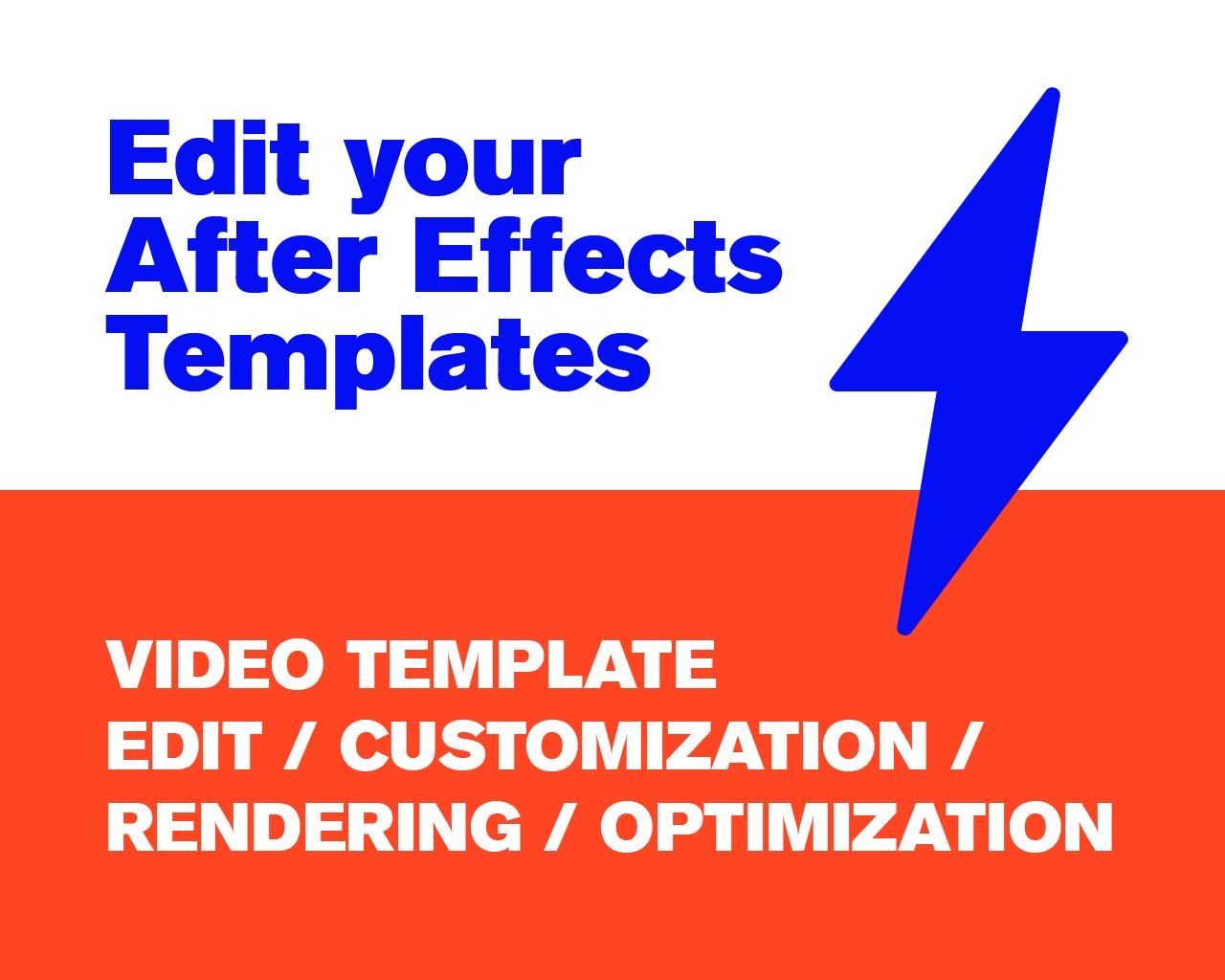 Edit your After Effects Templates

VIDEO TEMPLATE
EDIT / CUSTOMIZATION /
RENDERING / OPTIMIZATION